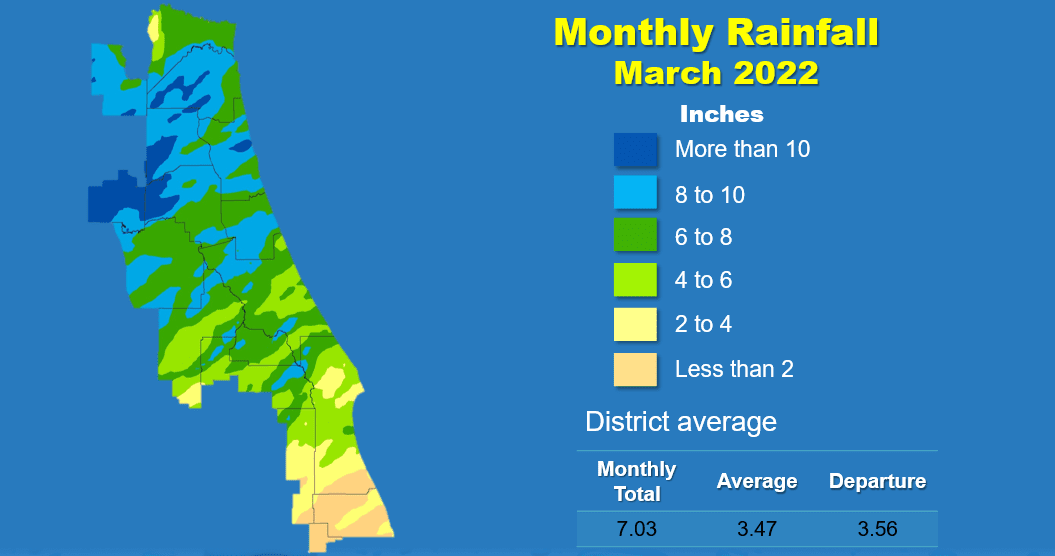 Monthly Rainfall
March 2022

Inches

More than 10

8 to 10

6 to 8

4 to 6

2 to 4

Less than 2

District average

| Monthly Total | Average | Departure |
|---|---|---|
| 7.03 | 3.47 | 3.56 |